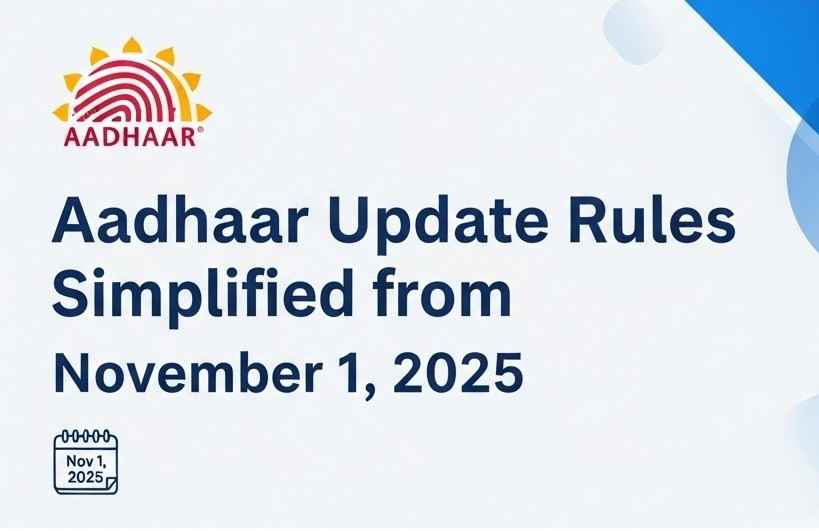 AADHAAR®

Aadhaar Update Rules Simplified from
November 1, 2025

Nov 1, 2025